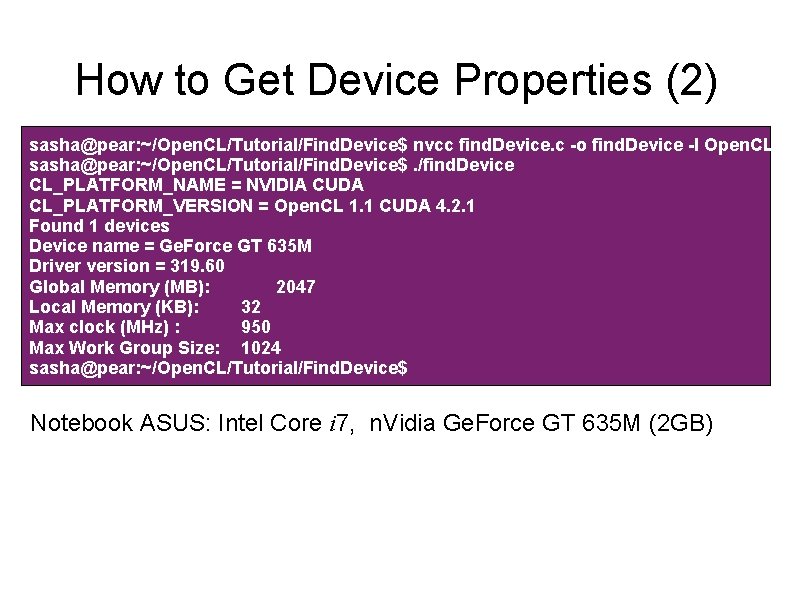 How to Get Device Properties (2)

sasha@pear:~/OpenCL/Tutorial/FindDevice$ nvcc findDevice.c -o findDevice -l OpenCL
sasha@pear:~/OpenCL/Tutorial/FindDevice$ ./findDevice
CL_PLATFORM_NAME = NVIDIA CUDA
CL_PLATFORM_VERSION = OpenCL 1.1 CUDA 4.2.1
Found 1 devices
Device name = GeForce GT 635M
Driver version = 319.60
Global Memory (MB): 2047
Local Memory (KB): 32
Max clock (MHz) : 950
Max Work Group Size: 1024
sasha@pear:~/OpenCL/Tutorial/FindDevice$

Notebook ASUS: Intel Core $i7$, nVidia GeForce GT 635M (2GB)